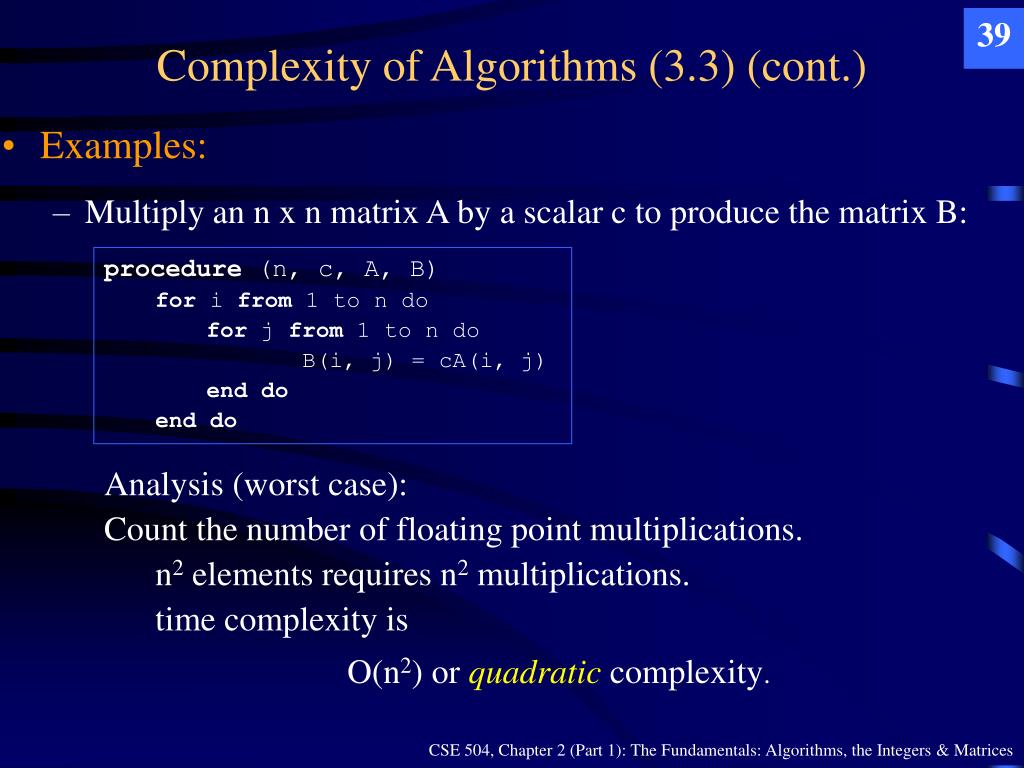 39

Complexity of Algorithms (3.3) (cont.)

• Examples:

– Multiply an n x n matrix A by a scalar c to produce the matrix B:

procedure (n, c, A, B)
for i from 1 to n do
for j from 1 to n do
B(i, j) = cA(i, j)
end do
end do

Analysis (worst case):
Count the number of floating point multiplications.
$n^2$ elements requires $n^2$ multiplications.
time complexity is

$O(n^2)$ or quadratic complexity.

CSE 504, Chapter 2 (Part 1): The Fundamentals: Algorithms, the Integers & Matrices